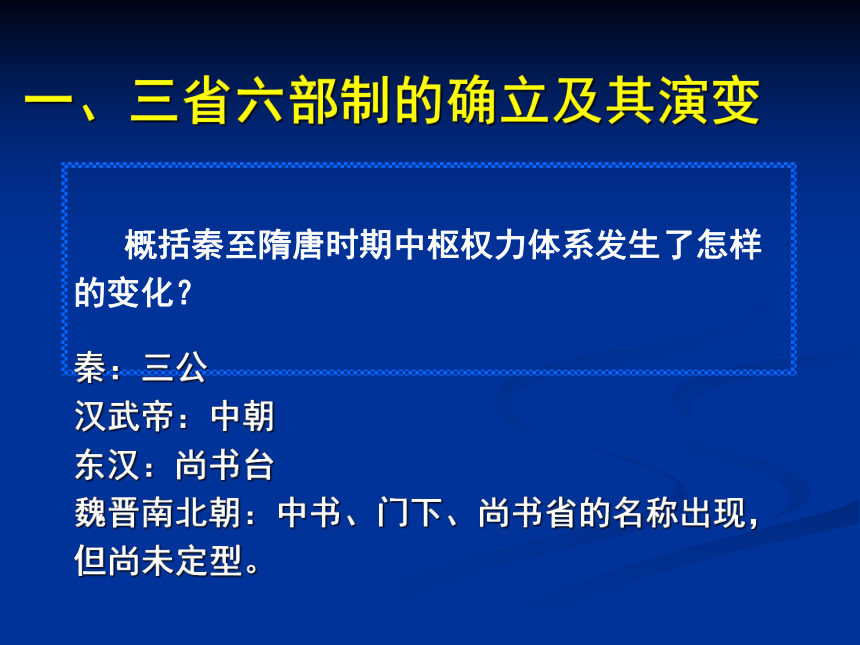 一、三省六部制的确立及其演变

概括秦至隋唐时期中枢权力体系发生了怎样的变化？

秦：三公
汉武帝：中朝
东汉：尚书台
魏晋南北朝：中书、门下、尚书省的名称出现，但尚未定型。